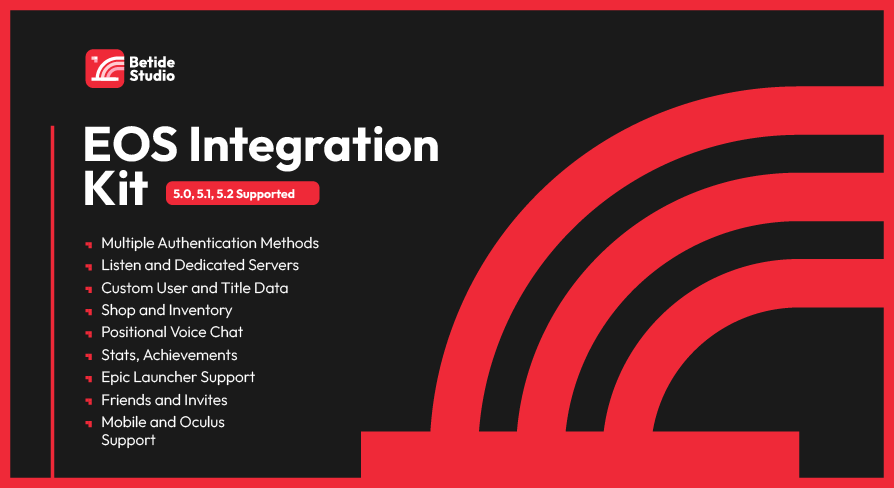 Betide Studio

EOS Integration Kit

5.0, 5.1, 5.2 Supported

Multiple Authentication Methods
Listen and Dedicated Servers
Custom User and Title Data
Shop and Inventory
Positional Voice Chat
Stats, Achievements
Epic Launcher Support
Friends and Invites
Mobile and Oculus Support